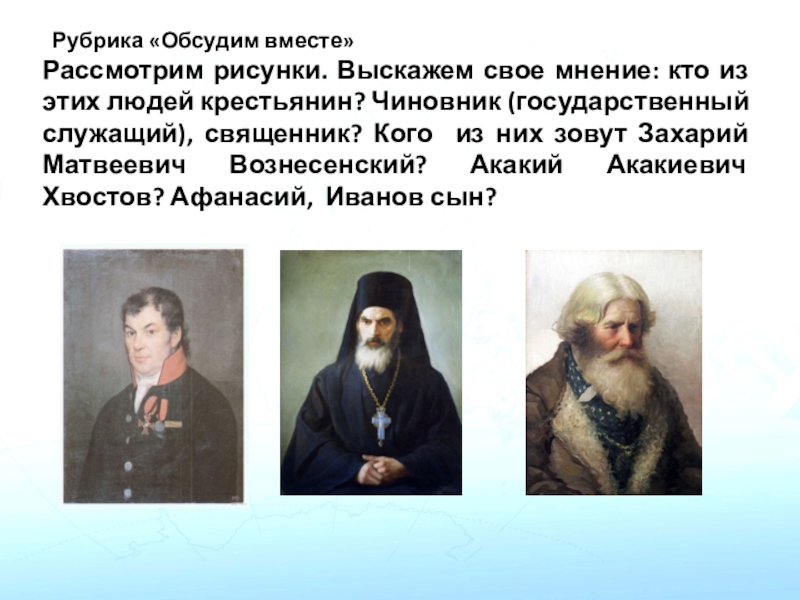 Рубрика «Обсудим вместе»

Рассмотрим рисунки. Выскажем свое мнение: кто из этих людей крестьянин? Чиновник (государственный служащий), священник? Кого из них зовут Захарий Матвеевич Вознесенский? Акакий Акакиевич Хвостов? Афанасий, Иванов сын?